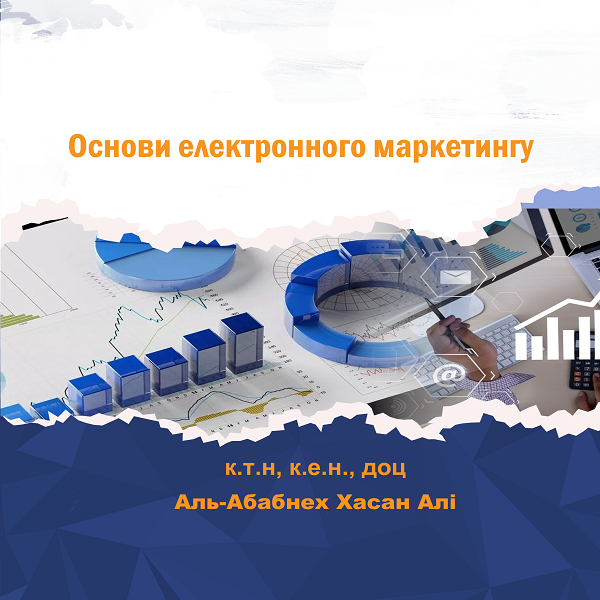 Основи електронного маркетингу

к.т.н, к.е.н., доц

Аль-Абабнех Хасан Алі